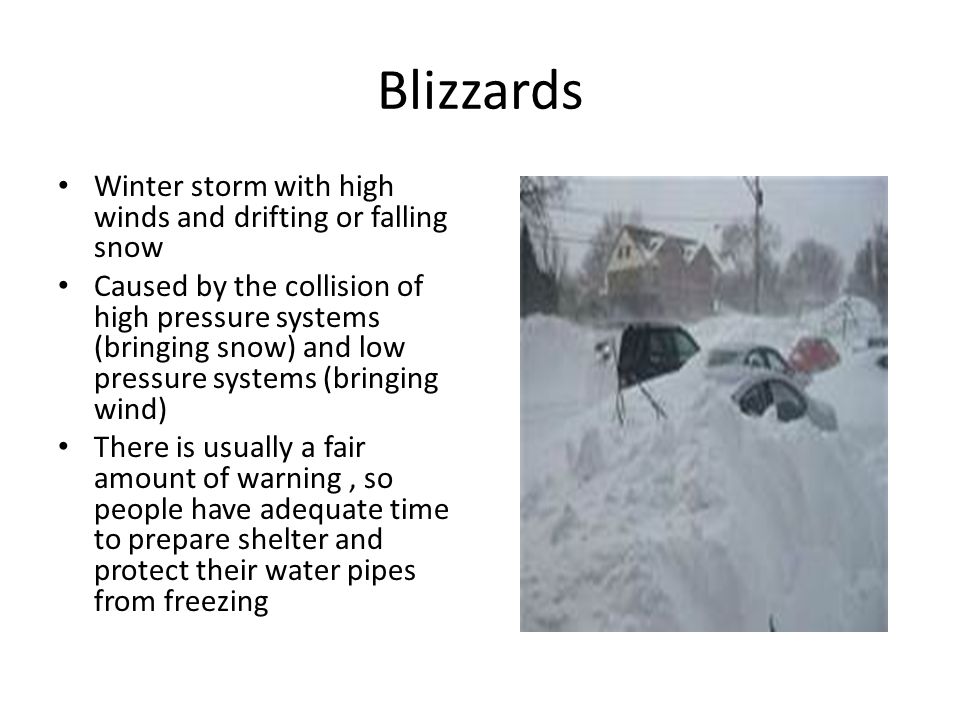 Blizzards

• Winter storm with high winds and drifting or falling snow
• Caused by the collision of high pressure systems (bringing snow) and low pressure systems (bringing wind)
• There is usually a fair amount of warning , so people have adequate time to prepare shelter and protect their water pipes from freezing